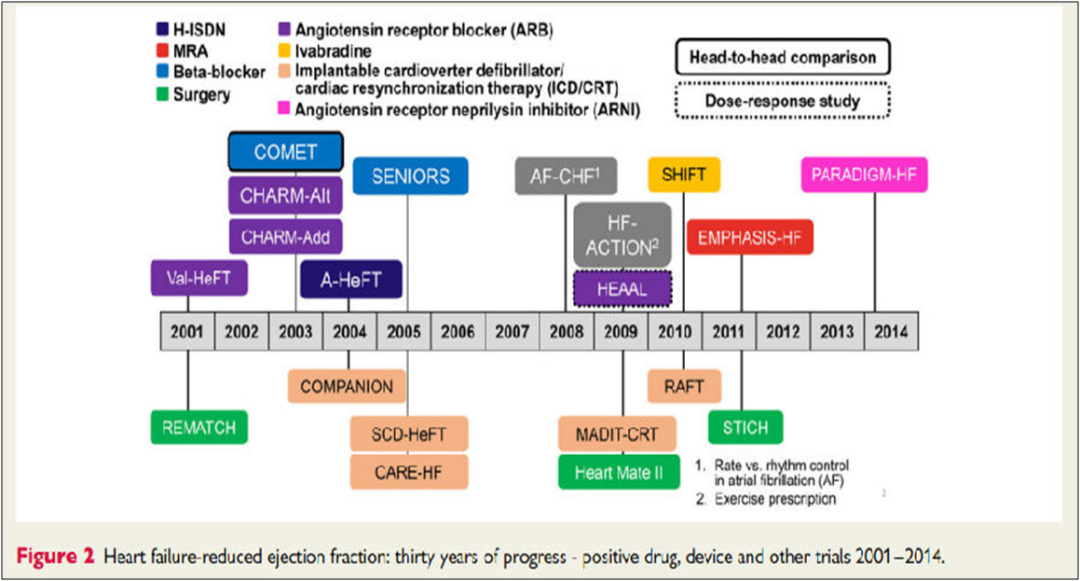 H-ISDN
MRA
Beta-blocker
Surgery
Angiotensin receptor blocker (ARB)
Ivabradine
Implantable cardioverter defibrillator/ cardiac resynchronization therapy (ICD/CRT)
Angiotensin receptor neprilysin inhibitor (ARNI)

Head-to-head comparison
Dose-response study

COMET
CHARM-Alt
CHARM-Add
Val-HeFT
A-HeFT
SENIORS
AF-CHF$^1$
HF-ACTION$^2$
HEAAL
SHIFT
EMPHASIS-HF
PARADIGM-HF

| 2001 | 2002 | 2003 | 2004 | 2005 | 2006 | 2007 | 2008 | 2009 | 2010 | 2011 | 2012 | 2013 | 2014 |
|---|---|---|---|---|---|---|---|---|---|---|---|---|---|

REMATCH
COMPANION
SCD-HeFT
CARE-HF
MADIT-CRT
Heart Mate II
RAFT
STICH

1. Rate vs. rhythm control in atrial fibrillation (AF)
2. Exercise prescription

2

Figure 2 Heart failure-reduced ejection fraction: thirty years of progress - positive drug, device and other trials 2001–2014.